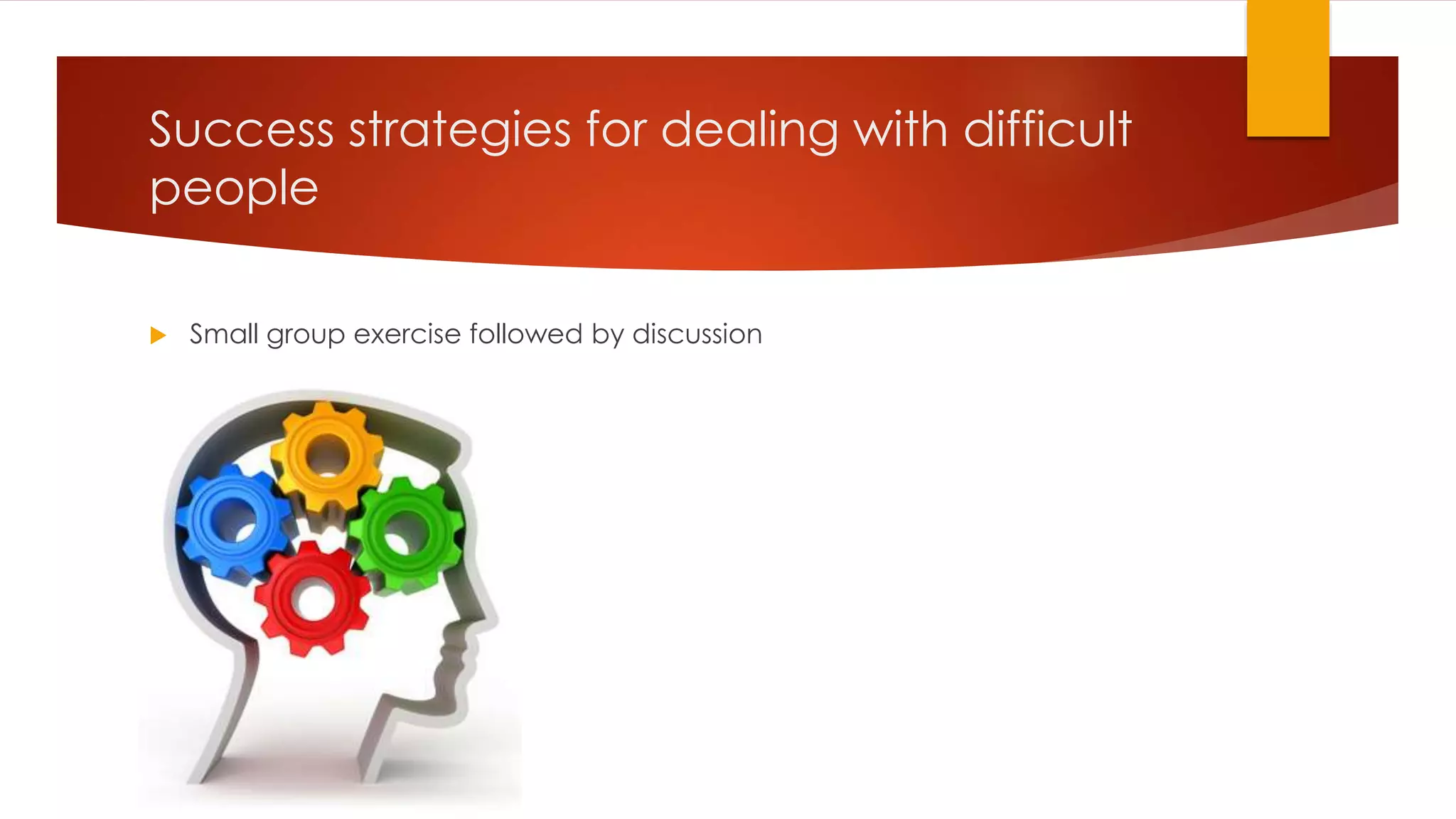 Success strategies for dealing with difficult people

Small group exercise followed by discussion